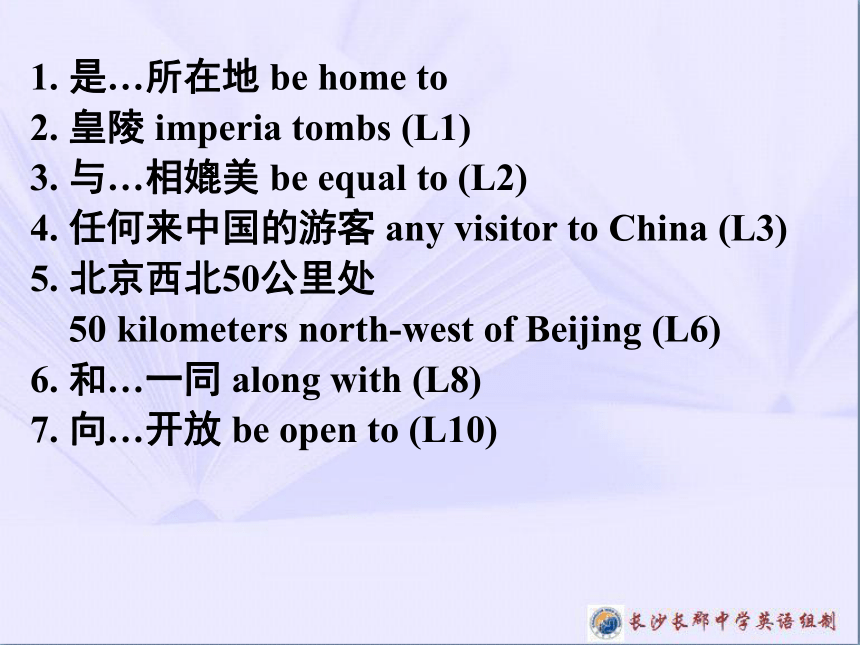 1. 是…所在地 be home to
2. 皇陵 imperia tombs (L1)
3. 与…相媲美 be equal to (L2)
4. 任何来中国的游客 any visitor to China (L3)
5. 北京西北50公里处
50 kilometers north-west of Beijing (L6)
6. 和…一同 along with (L8)
7. 向…开放 be open to (L10)

长沙长郡中学英语组制